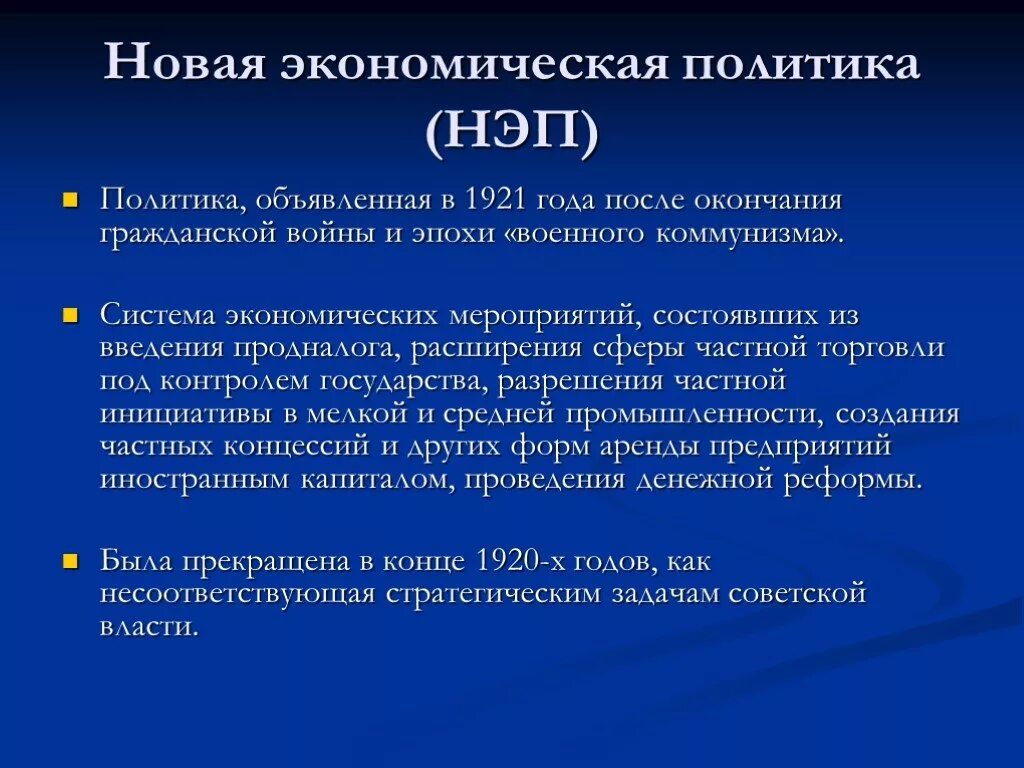 Новая экономическая политика (НЭП)

Политика, объявленная в 1921 года после окончания гражданской войны и эпохи «военного коммунизма».

Система экономических мероприятий, состоявших из введения продналога, расширения сферы частной торговли под контролем государства, разрешения частной инициативы в мелкой и средней промышленности, создания частных концессий и других форм аренды предприятий иностранным капиталом, проведения денежной реформы.

Была прекращена в конце 1920-х годов, как несоответствующая стратегическим задачам советской власти.